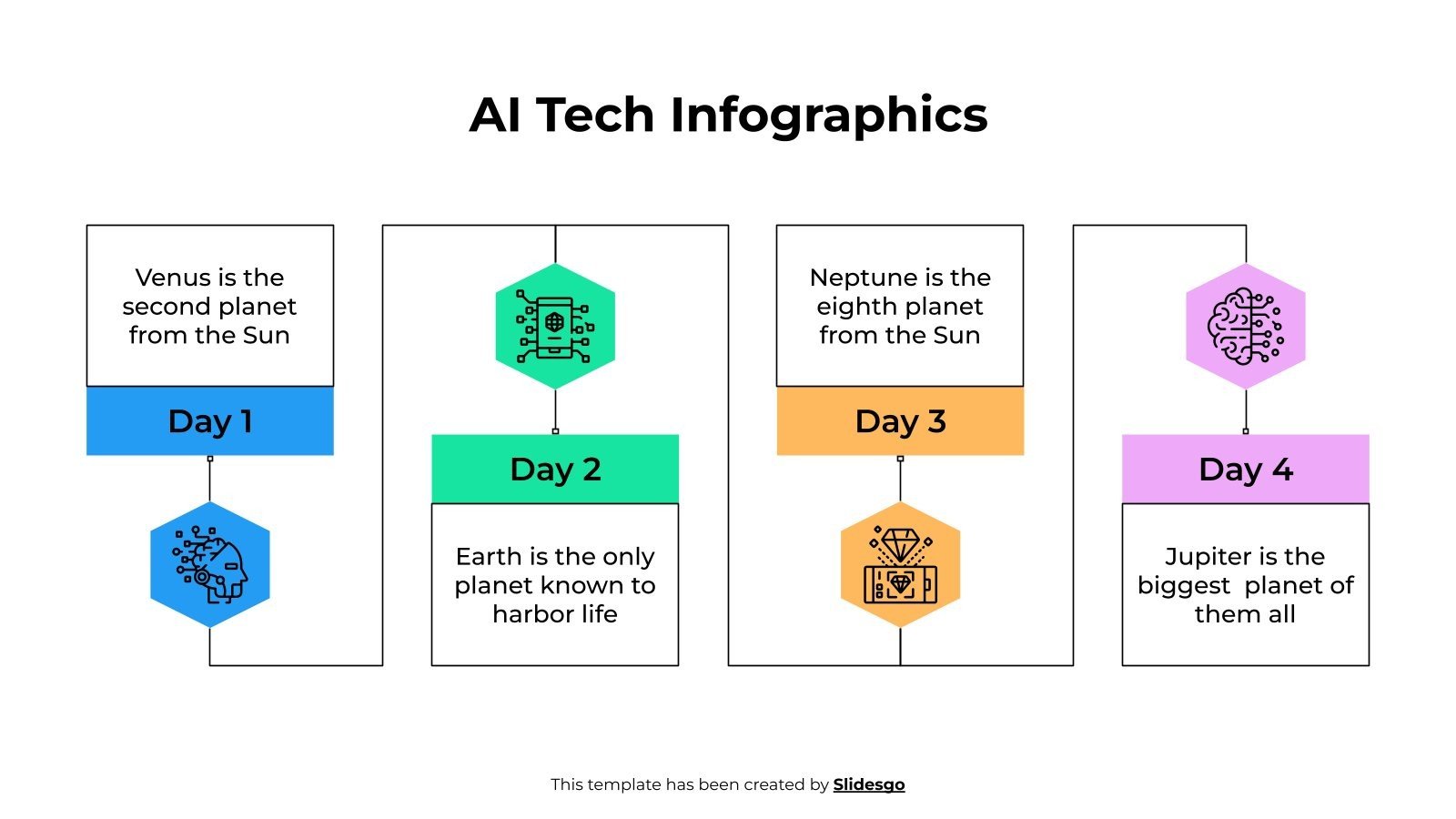 AI Tech Infographics

Venus is the second planet from the Sun

Day 1

Day 2

Earth is the only planet known to harbor life

Neptune is the eighth planet from the Sun

Day 3

Day 4

Jupiter is the biggest planet of them all

This template has been created by Slidesgo